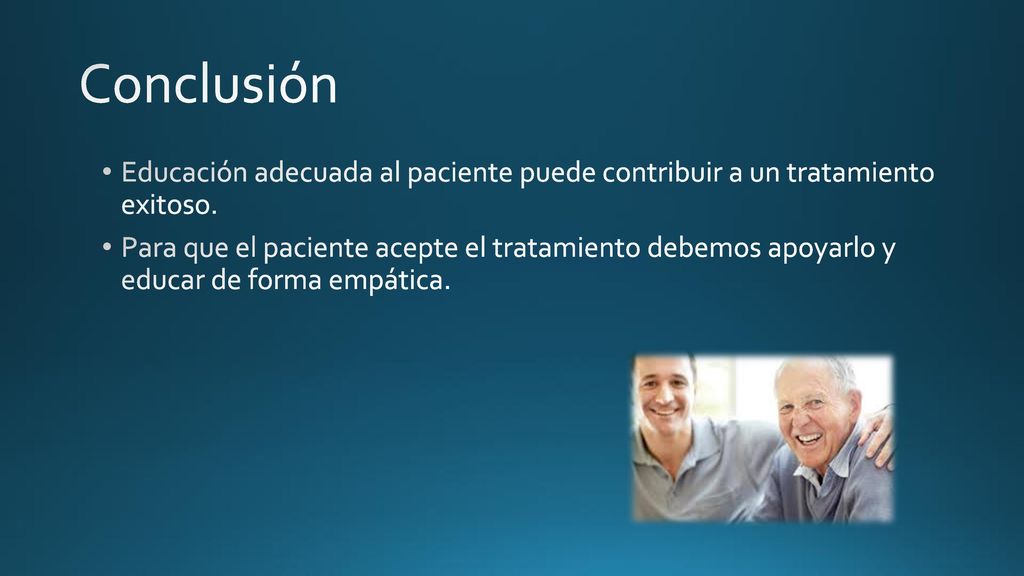 Conclusión

• Educación adecuada al paciente puede contribuir a un tratamiento exitoso.

• Para que el paciente acepte el tratamiento debemos apoyarlo y educar de forma empática.